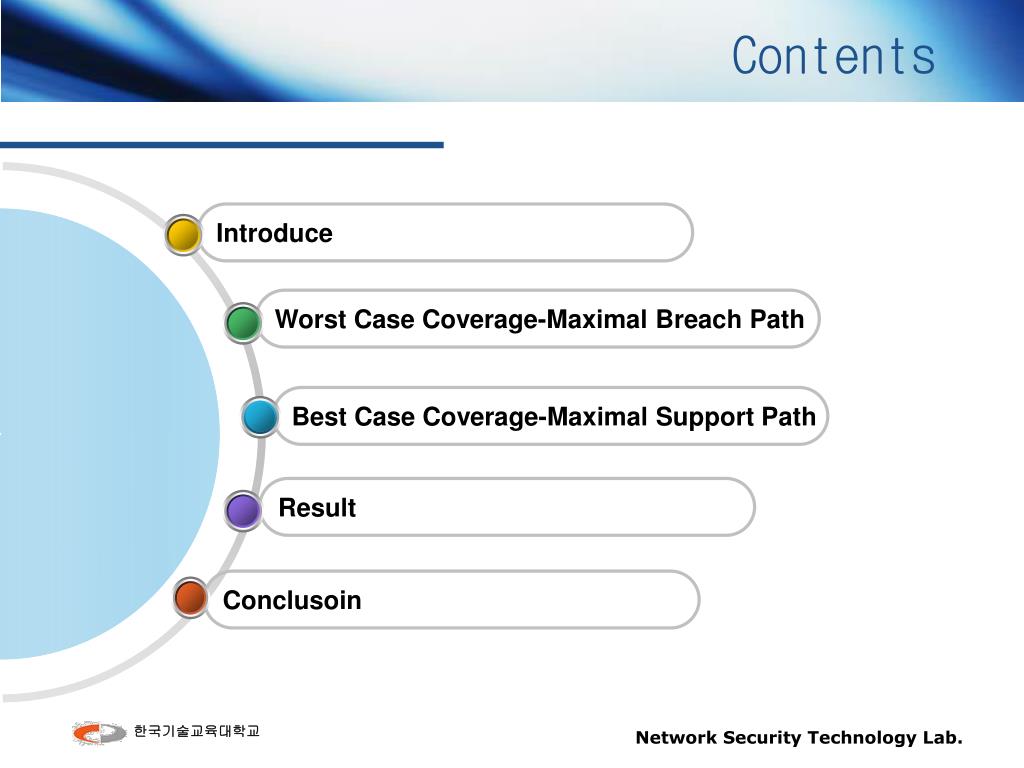 Contents

Introduce

Worst Case Coverage-Maximal Breach Path

Best Case Coverage-Maximal Support Path

Result

Conclusoin

한국기술교육대학교

Network Security Technology Lab.